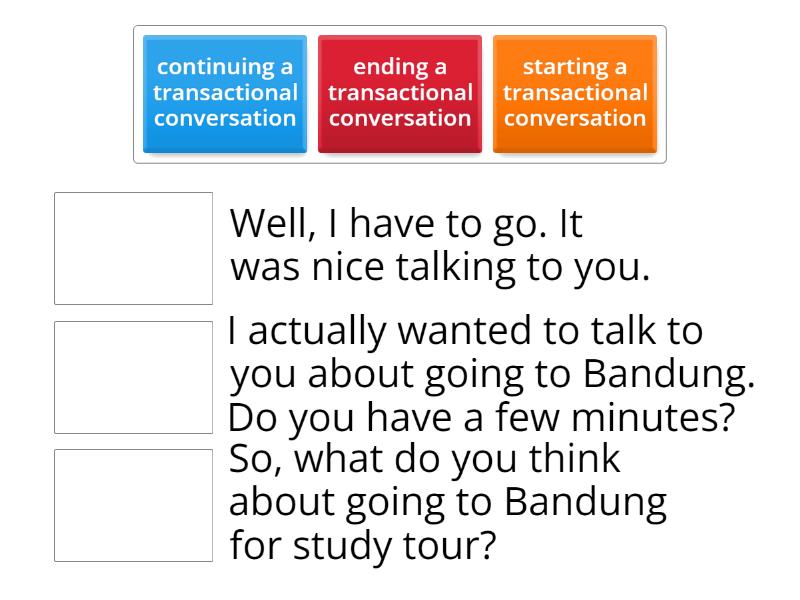 continuing a transactional conversation

ending a transactional conversation

starting a transactional conversation

Well, I have to go. It was nice talking to you.

I actually wanted to talk to you about going to Bandung. Do you have a few minutes?

So, what do you think about going to Bandung for study tour?